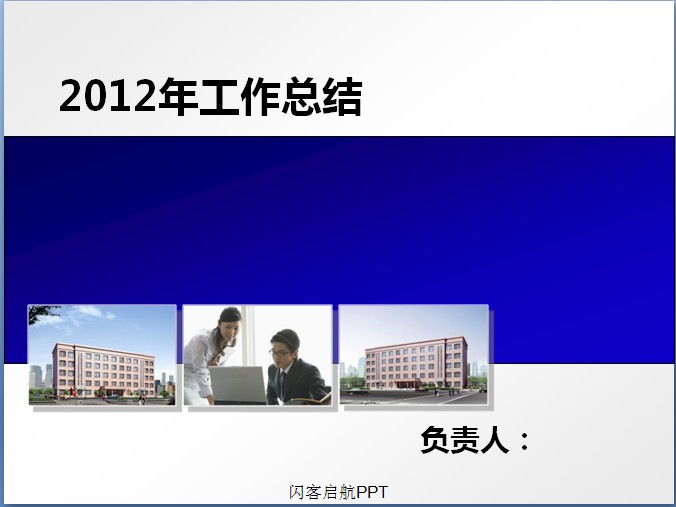 2012年工作总结

负责人：

闪客启航PPT